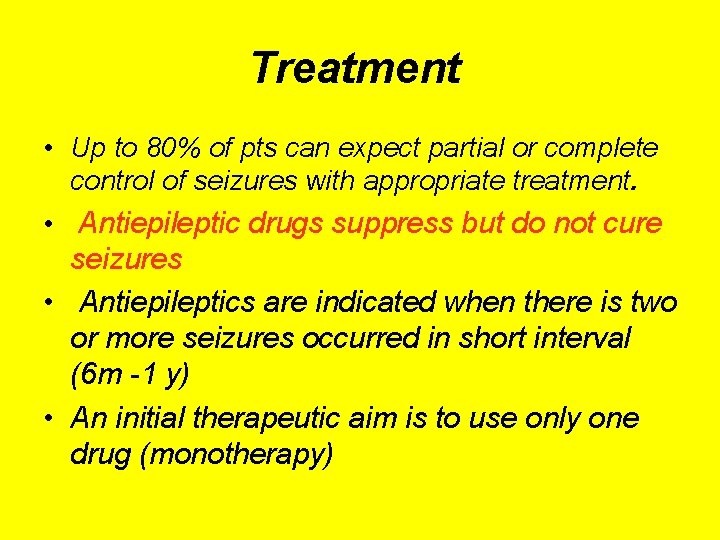 Treatment

• Up to 80% of pts can expect partial or complete control of seizures with appropriate treatment.

• Antiepileptic drugs suppress but do not cure seizures

• Antiepileptics are indicated when there is two or more seizures occurred in short interval (6m -1 y)

• An initial therapeutic aim is to use only one drug (monotherapy)